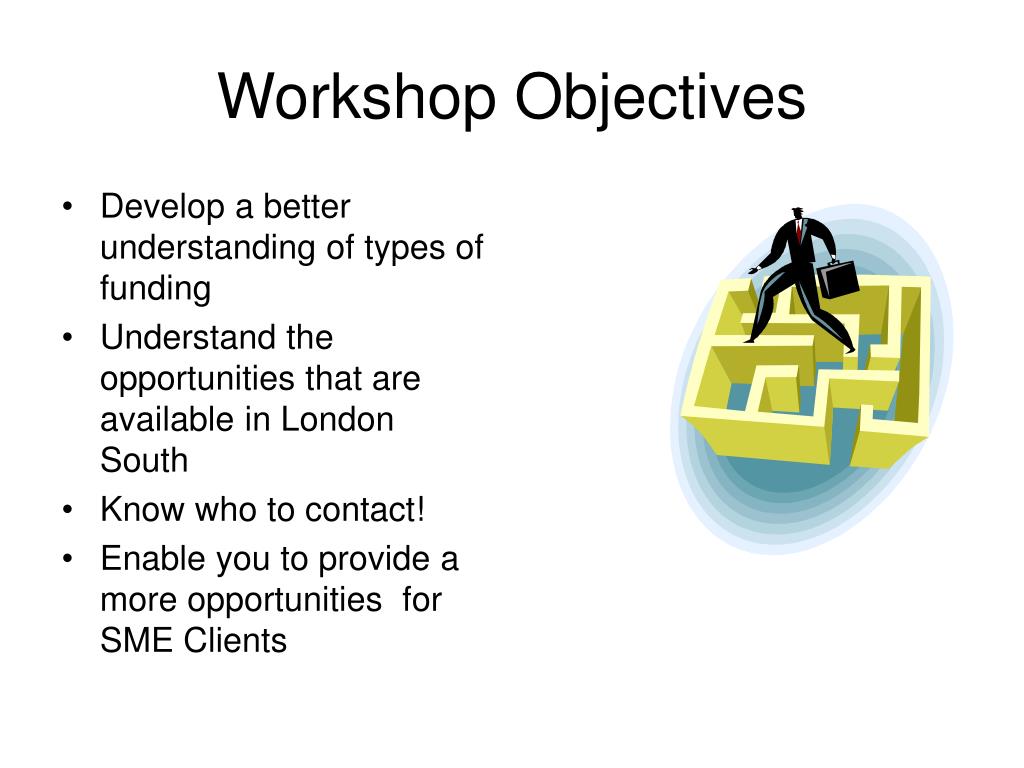 Workshop Objectives

• Develop a better understanding of types of funding
• Understand the opportunities that are available in London South
• Know who to contact!
• Enable you to provide a more opportunities for SME Clients